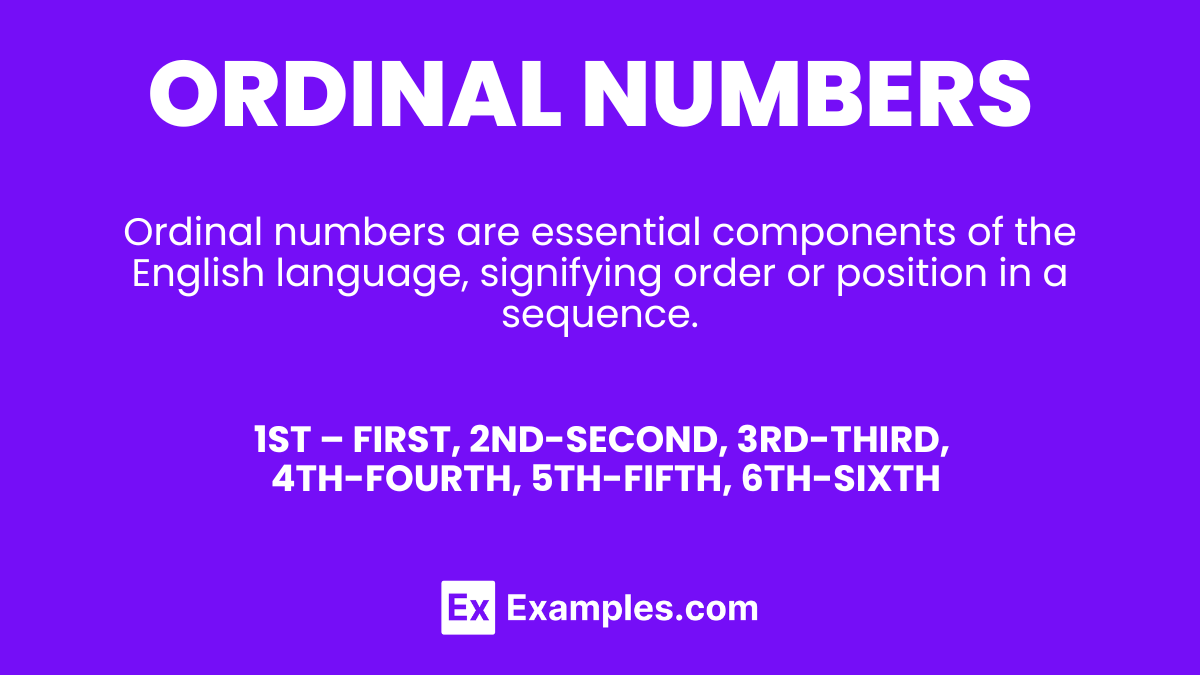 ORDINAL NUMBERS

Ordinal numbers are essential components of the English language, signifying order or position in a sequence.

1ST – FIRST, 2ND-SECOND, 3RD-THIRD, 4TH-FOURTH, 5TH-FIFTH, 6TH-SIXTH

Ex Examples.com